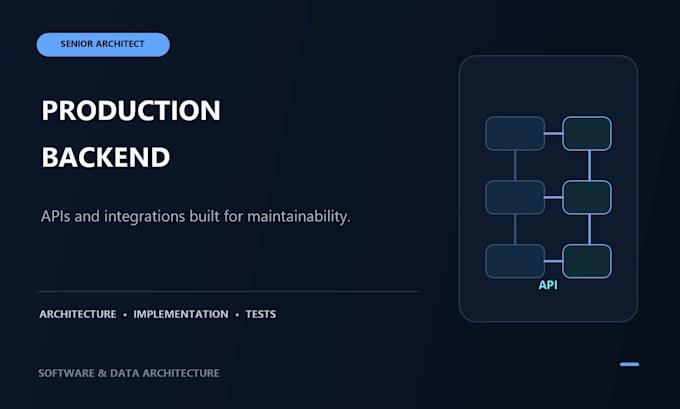 SENIOR ARCHITECT

PRODUCTION BACKEND

APIs and integrations built for maintainability.

ARCHITECTURE • IMPLEMENTATION • TESTS

SOFTWARE & DATA ARCHITECTURE

API